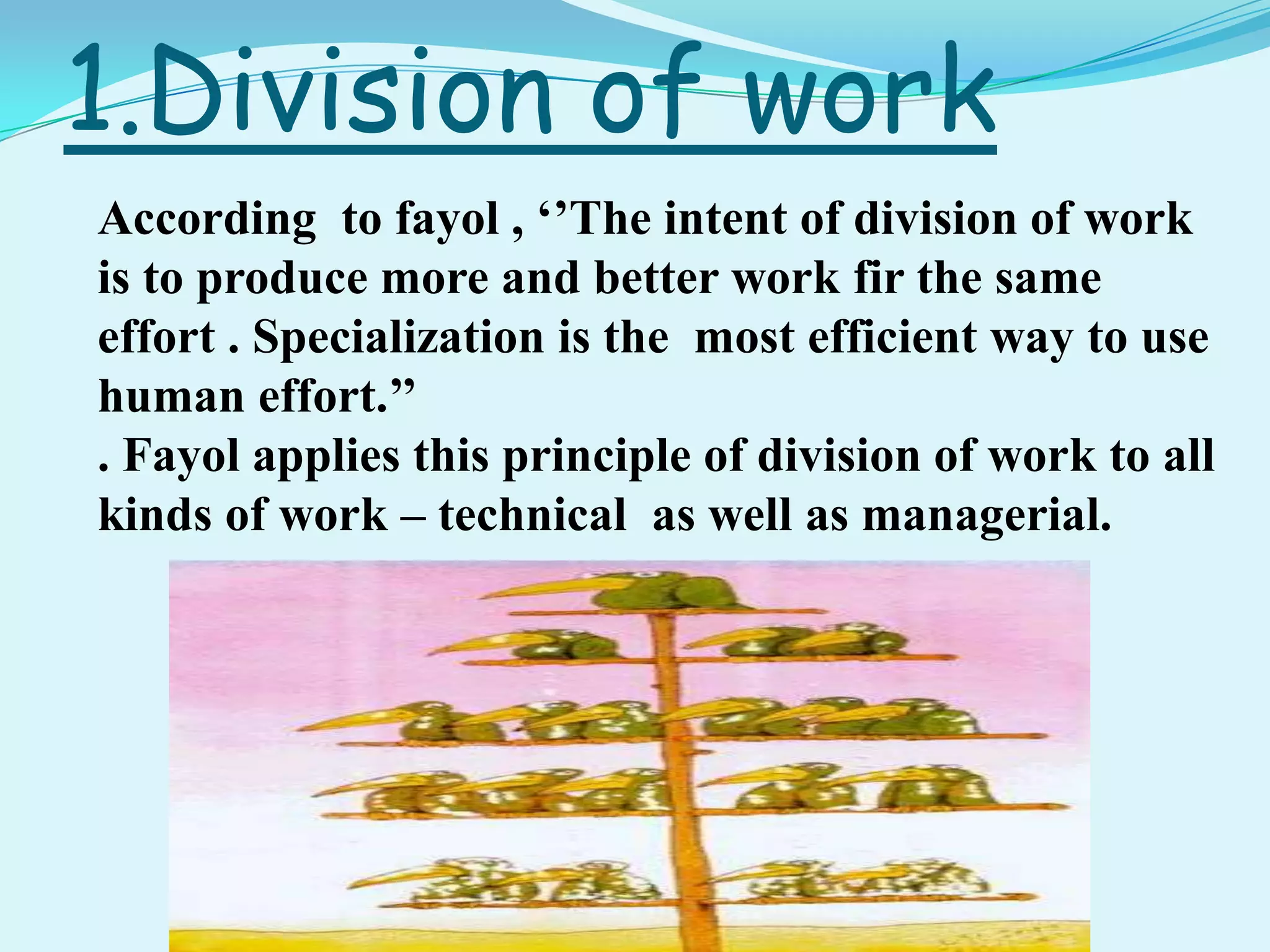 1.Division of work

According to fayol , ‘’The intent of division of work is to produce more and better work fir the same effort . Specialization is the most efficient way to use human effort.”

. Fayol applies this principle of division of work to all kinds of work – technical as well as managerial.